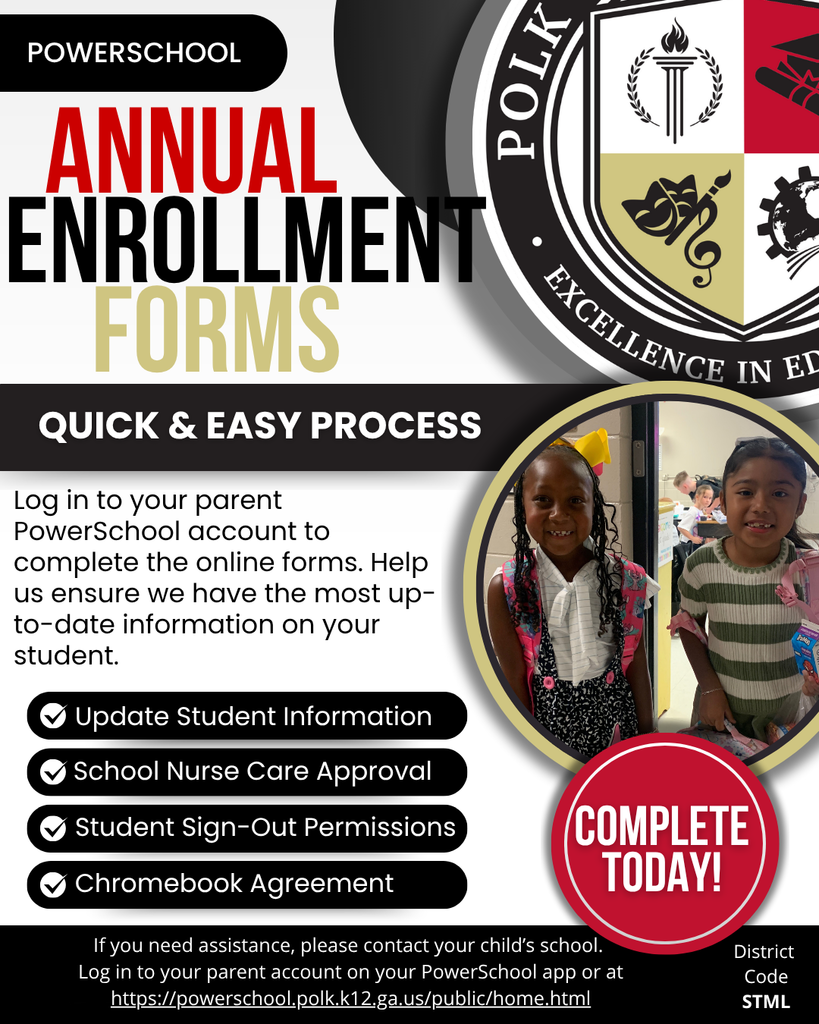 POWERSCHOOL

ANNUAL ENROLLMENT FORMS

POLK

EXCELLENCE IN ED

QUICK & EASY PROCESS

Log in to your parent PowerSchool account to complete the online forms. Help us ensure we have the most up-to-date information on your student.

Update Student Information

School Nurse Care Approval

Student Sign-Out Permissions

Chromebook Agreement

COMPLETE TODAY!

If you need assistance, please contact your child's school.
Log in to your parent account on your PowerSchool app or at https://powerschool.polk.k12.ga.us/public/home.html

District Code STML